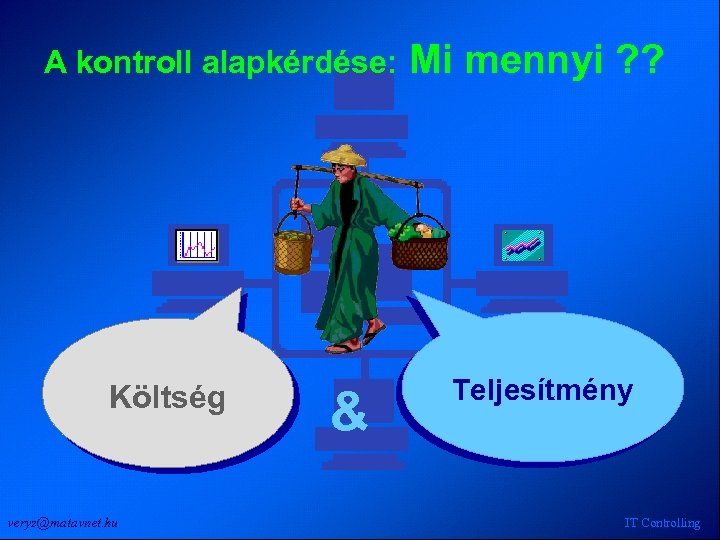 A kontroll alapkérdése: Mi mennyi ??

Költség

&

Teljesítmény

veryz@matavnet.hu

IT Controlling